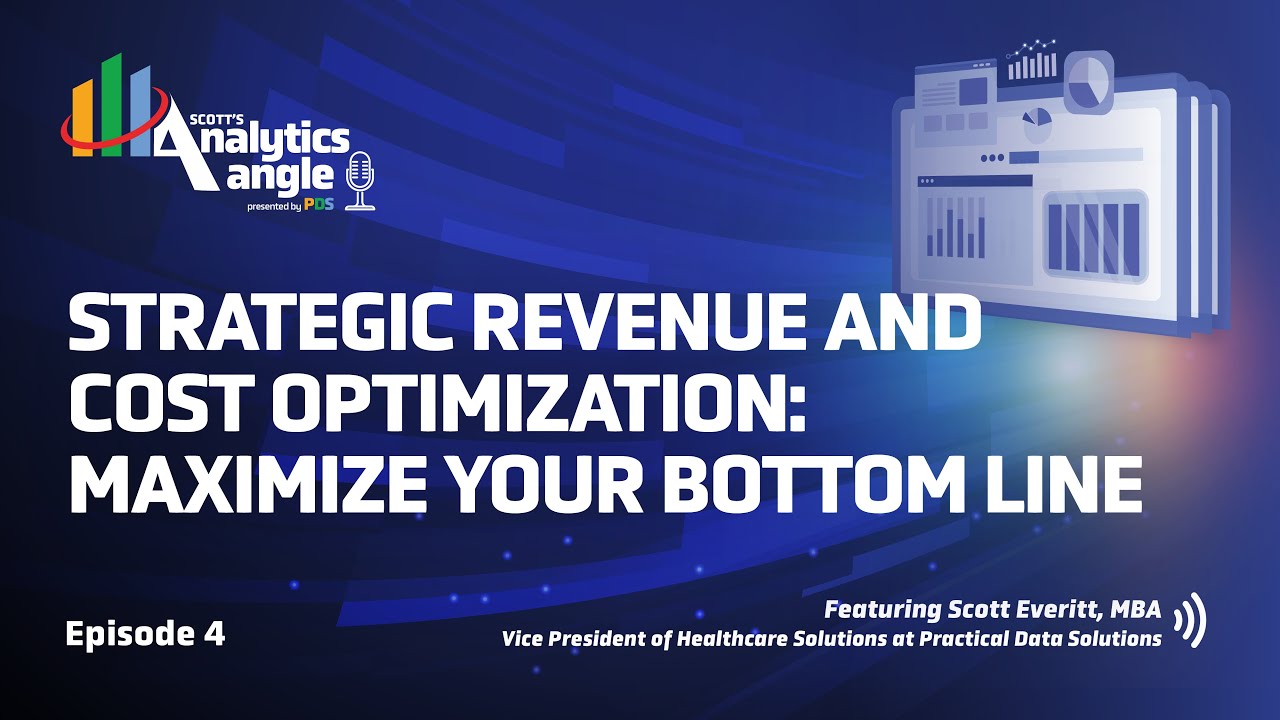 SCOTT'S
Analytics
angle
presented by PDS

STRATEGIC REVENUE AND COST OPTIMIZATION: MAXIMIZE YOUR BOTTOM LINE

Episode 4

Featuring Scott Everitt, MBA
Vice President of Healthcare Solutions at Practical Data Solutions